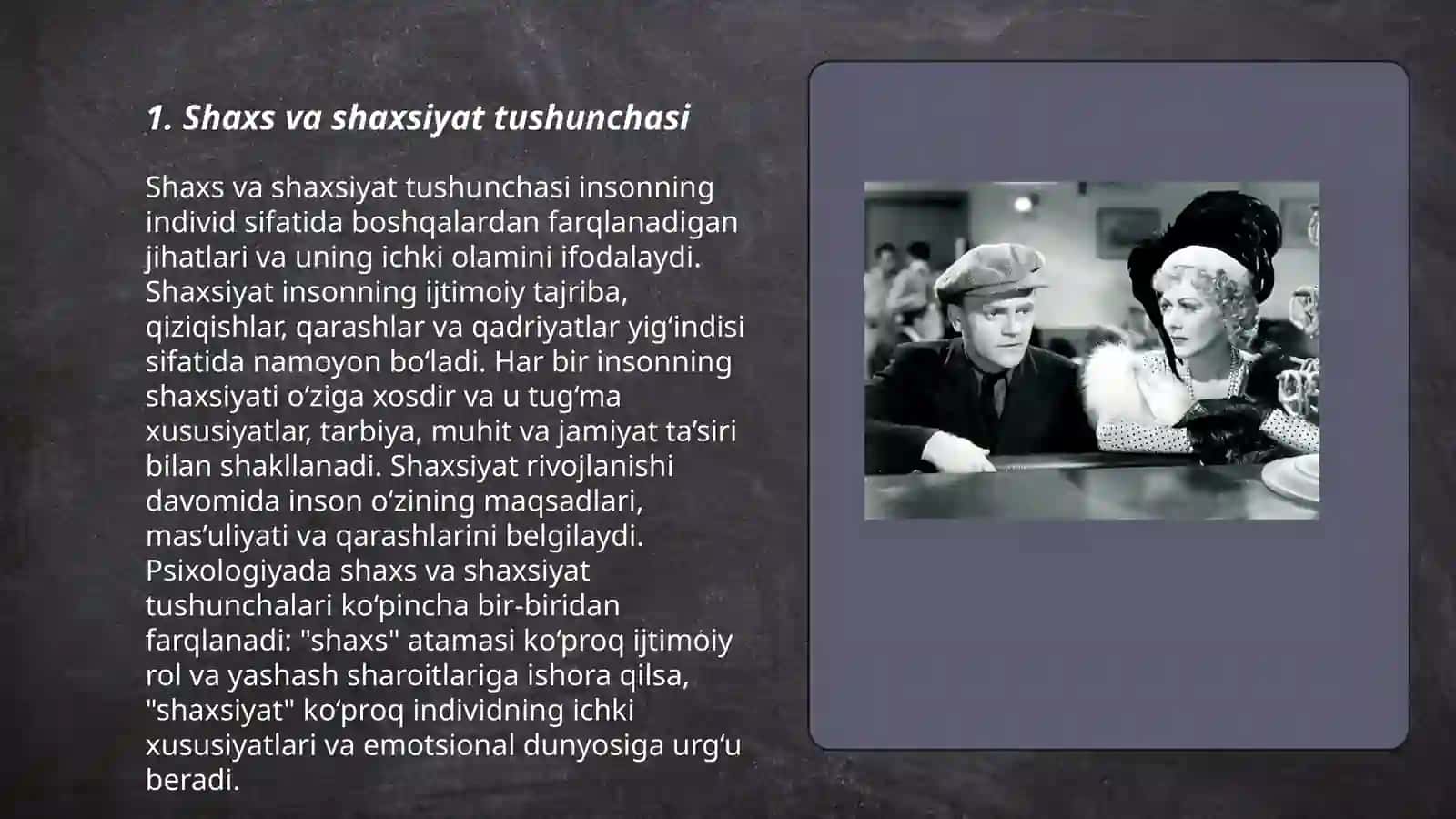 1. Shaxs va shaxsiyat tushunchasi

Shaxs va shaxsiyat tushunchasi insonning individ sifatida boshqalardan farqlanadigan jihatlari va uning ichki olamini ifodalaydi. Shaxsiyat insonning ijtimoiy tajriba, qiziqishlar, qarashlar va qadriyatlar yig‘indisi sifatida namoyon bo‘ladi. Har bir insonning shaxsiyati o‘ziga xosdir va u tug‘ma xususiyatlar, tarbiya, muhit va jamiyat ta’siri bilan shakllanadi. Shaxsiyat rivojlanishi davomida inson o‘zining maqsadlari, mas’uliyati va qarashlarini belgilaydi. Psixologiyada shaxs va shaxsiyat tushunchalari ko‘pincha bir-biridan farqlanadi: "shaxs" atamasi ko‘proq ijtimoiy rol va yashash sharoitlariga ishora qilsa, "shaxsiyat" ko‘proq individning ichki xususiyatlari va emotsional dunyosiga urg‘u beradi.